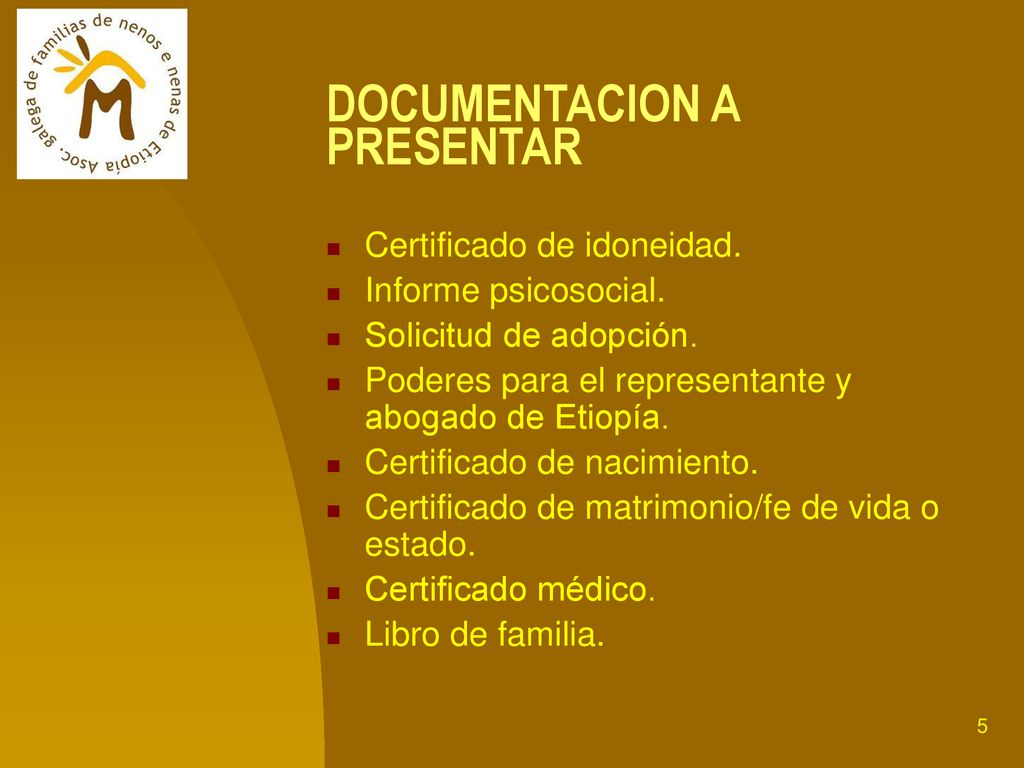 Asoc. galega de familias de nenos e nenas de Etiopía

M

DOCUMENTACION A PRESENTAR

- Certificado de idoneidad.
- Informe psicosocial.
- Solicitud de adopción.
- Poderes para el representante y abogado de Etiopía.
- Certificado de nacimiento.
- Certificado de matrimonio/fe de vida o estado.
- Certificado médico.
- Libro de familia.

5